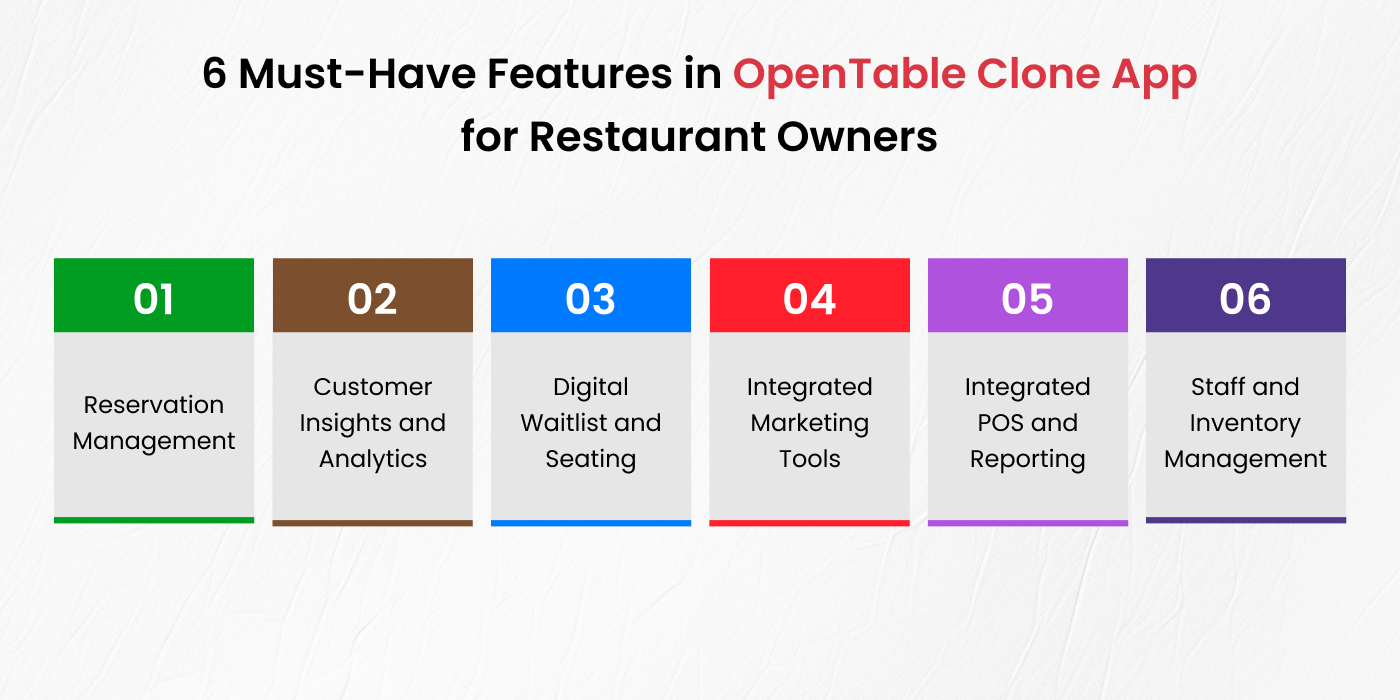 6 Must-Have Features in OpenTable Clone App for Restaurant Owners

01
Reservation Management

02
Customer Insights and Analytics

03
Digital Waitlist and Seating

04
Integrated Marketing Tools

05
Integrated POS and Reporting

06
Staff and Inventory Management